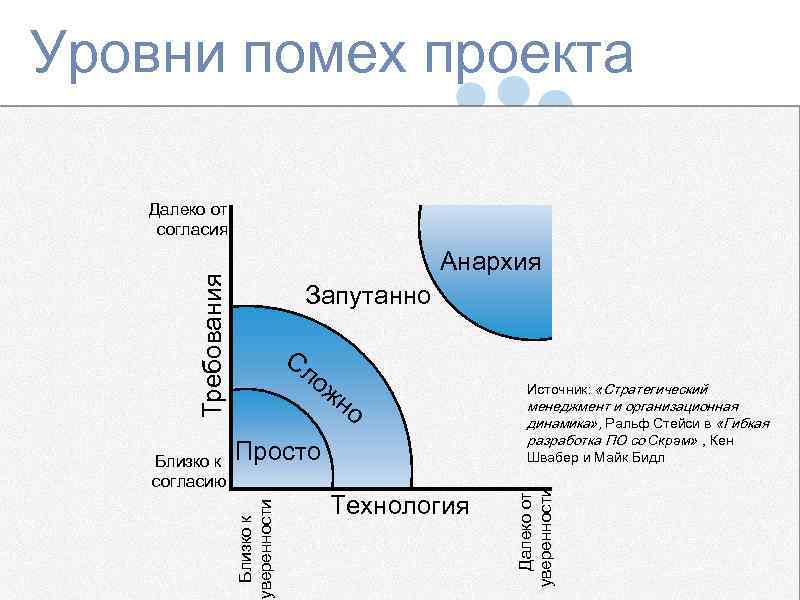 Уровни помех проекта

Далеко от согласия

Требования

Близко к согласию

Анархия

Запутанно

Сложно

Просто

Технология

Близко к уверенности

Далеко от уверенности

Источник: «Стратегический менеджмент и организационная динамика», Ральф Стейси в «Гибкая разработка ПО со Скрэм» , Кен Швабер и Майк Бидл